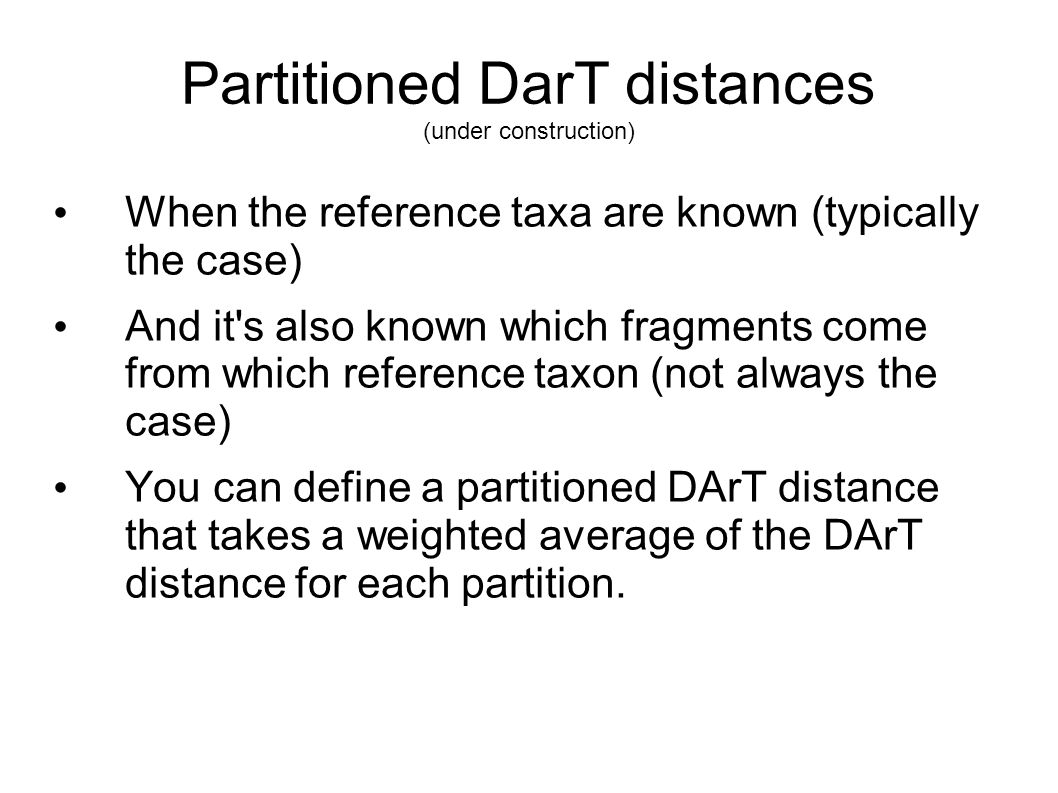 Partitioned DarT distances
(under construction)

• When the reference taxa are known (typically the case)

• And it's also known which fragments come from which reference taxon (not always the case)

• You can define a partitioned DArT distance that takes a weighted average of the DArT distance for each partition.